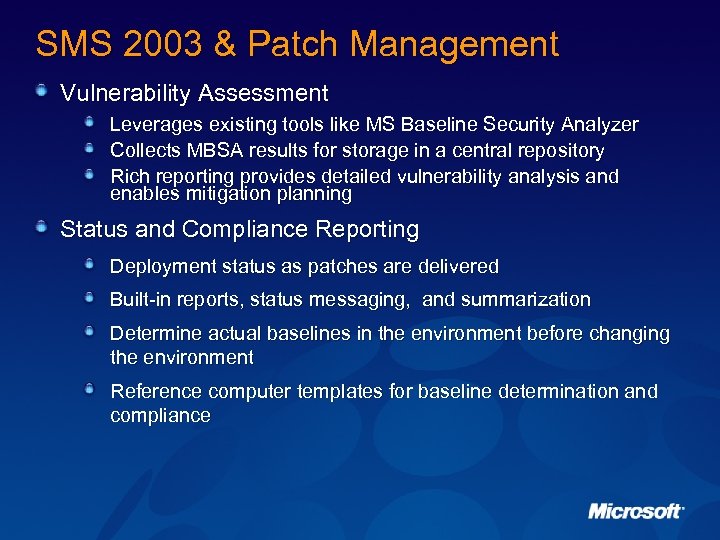 SMS 2003 & Patch Management

Vulnerability Assessment

Leverages existing tools like MS Baseline Security Analyzer

Collects MBSA results for storage in a central repository

Rich reporting provides detailed vulnerability analysis and enables mitigation planning

Status and Compliance Reporting

Deployment status as patches are delivered

Built-in reports, status messaging, and summarization

Determine actual baselines in the environment before changing the environment

Reference computer templates for baseline determination and compliance

Microsoft